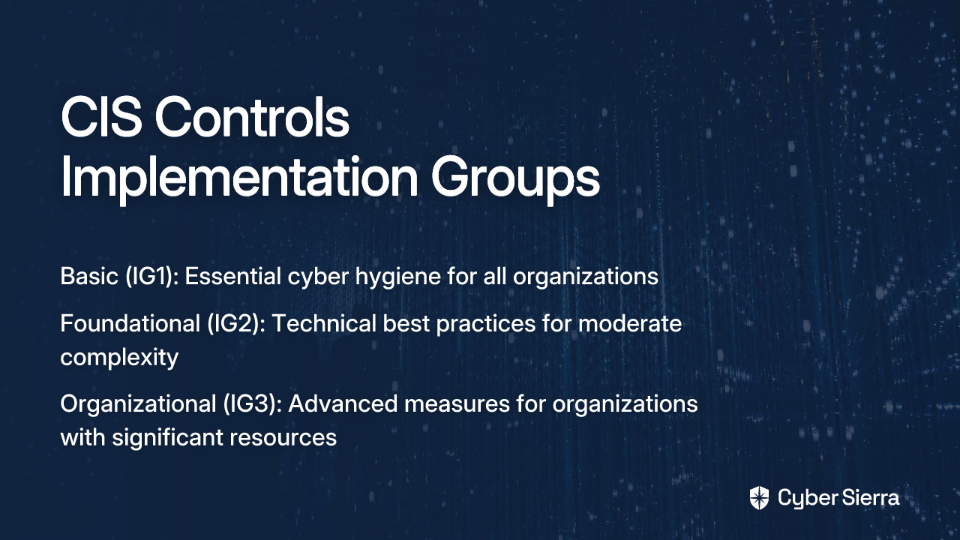 CIS Controls Implementation Groups

Basic (IG1): Essential cyber hygiene for all organizations

Foundational (IG2): Technical best practices for moderate complexity

Organizational (IG3): Advanced measures for organizations with significant resources

Cyber Sierra